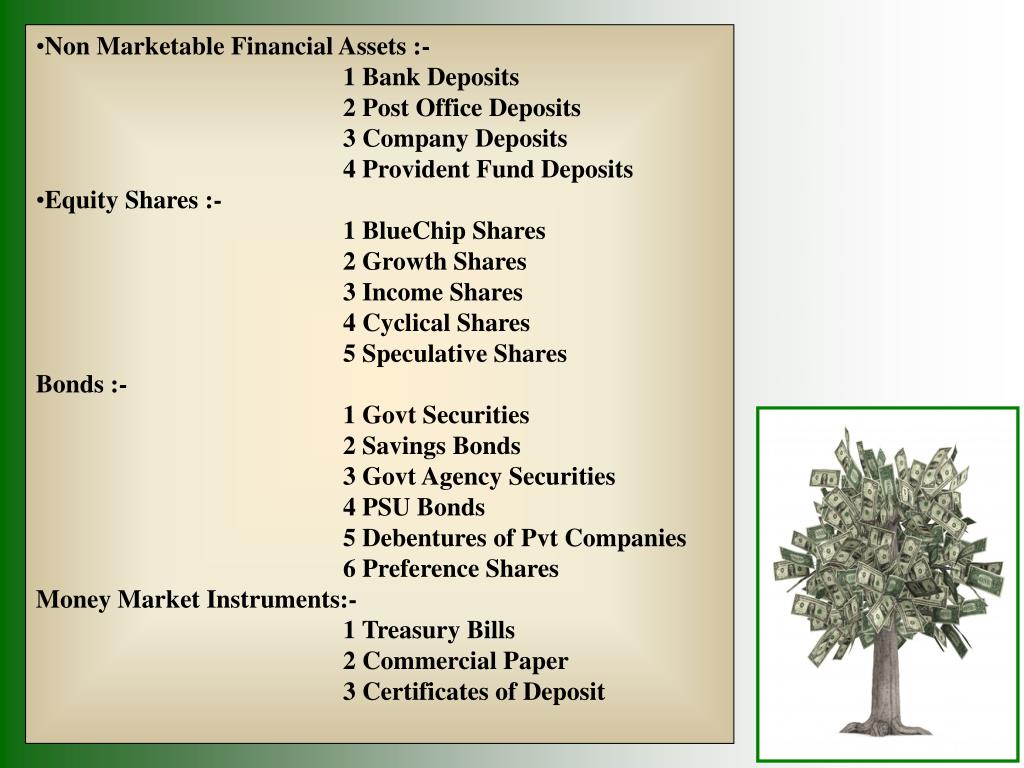 •Non Marketable Financial Assets :-
1 Bank Deposits
2 Post Office Deposits
3 Company Deposits
4 Provident Fund Deposits
•Equity Shares :-
1 BlueChip Shares
2 Growth Shares
3 Income Shares
4 Cyclical Shares
5 Speculative Shares
Bonds :-
1 Govt Securities
2 Savings Bonds
3 Govt Agency Securities
4 PSU Bonds
5 Debentures of Pvt Companies
6 Preference Shares
Money Market Instruments:-
1 Treasury Bills
2 Commercial Paper
3 Certificates of Deposit